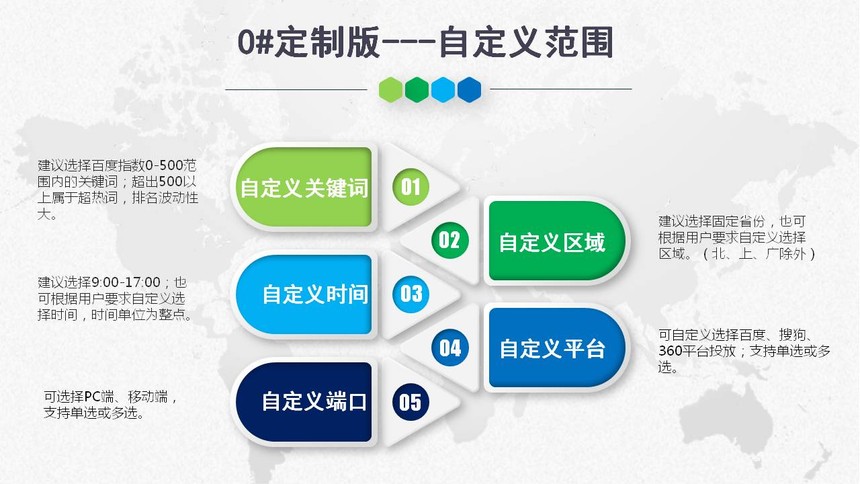 0#定制版---自定义范围

建议选择百度指数0-500范围内的关键词；超出500以上属于超热词，排名波动性大。

自定义关键词

01

02

自定义区域

建议选择固定省份，也可根据用户要求自定义选择区域。（北、上、广除外）

建议选择9:00-17:00；也可根据用户要求自定义选择时间，时间单位为整点。

自定义时间

03

04

自定义平台

可自定义选择百度、搜狗、360平台投放；支持单选或多选。

可选择PC端、移动端，支持单选或多选。

自定义端口

05